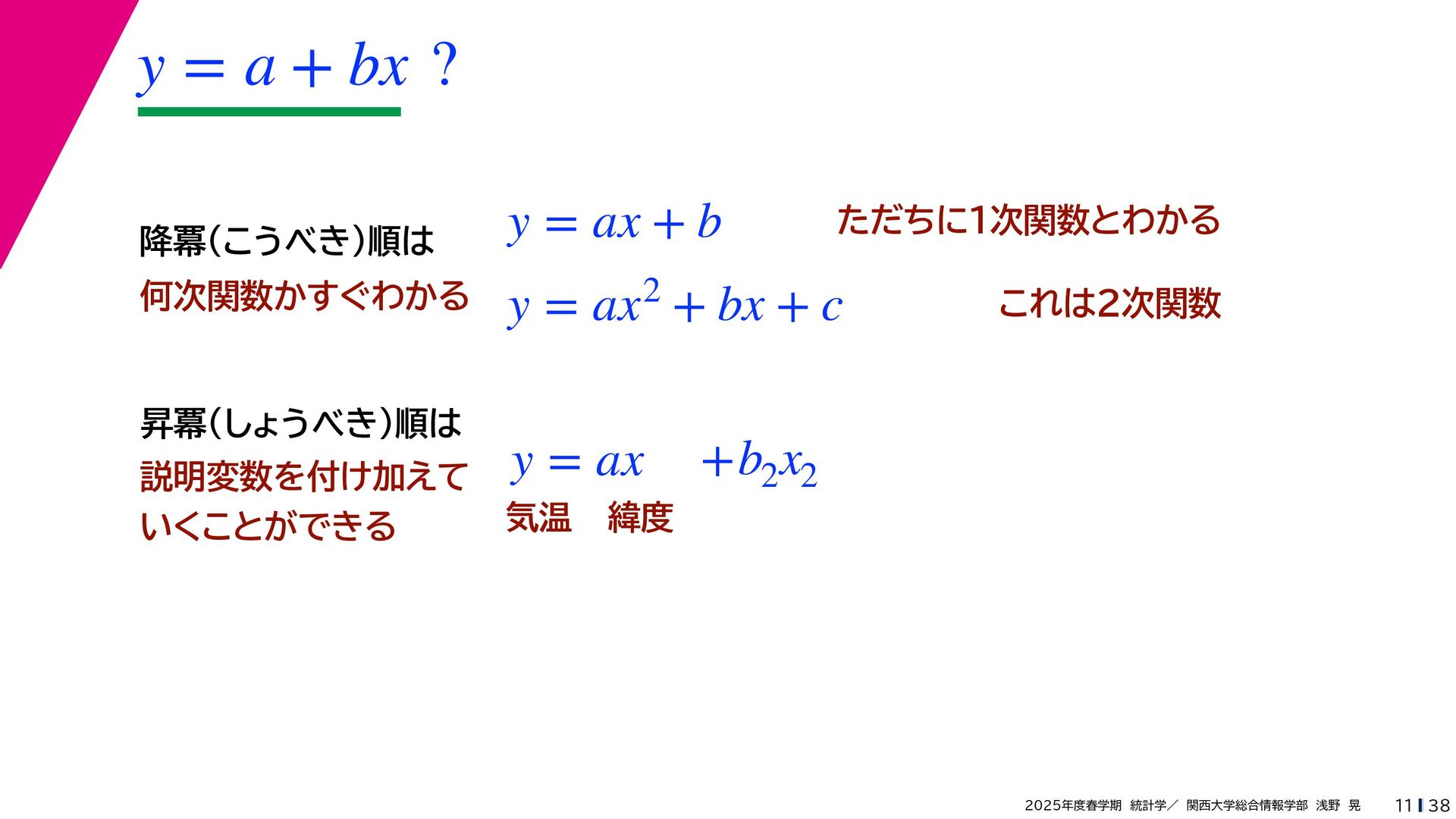 $y = a + bx$ ?

降冪(こうべき)順は
何次関数かすぐわかる

$y = ax + b$ ただちに1次関数とわかる

$y = ax^2 + bx + c$ これは2次関数

昇冪(しょうべき)順は
説明変数を付け加えていくことができる

$y = ax \quad + b_2x_2$
気温　緯度

2025年度春学期 統計学／ 関西大学総合情報学部 浅野 晃 11 | 38